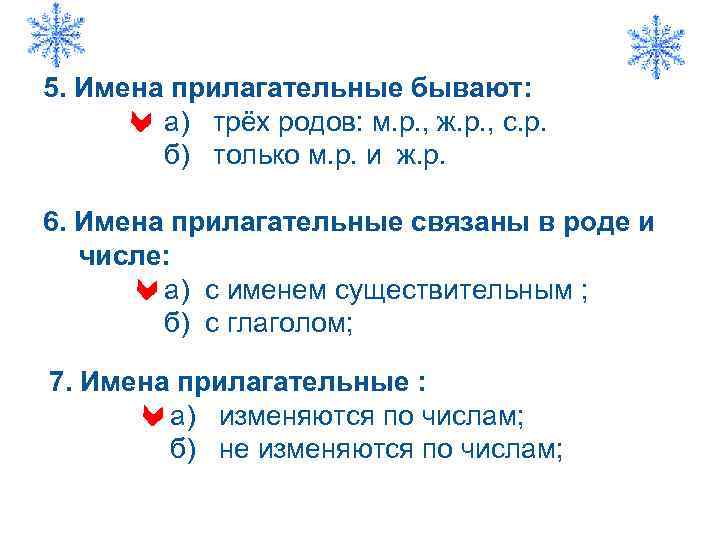 5. Имена прилагательные бывают:
а) трёх родов: м.р., ж.р., с.р.
б) только м.р. и ж.р.

6. Имена прилагательные связаны в роде и числе:
а) с именем существительным ;
б) с глаголом;

7. Имена прилагательные :
а) изменяются по числам;
б) не изменяются по числам;